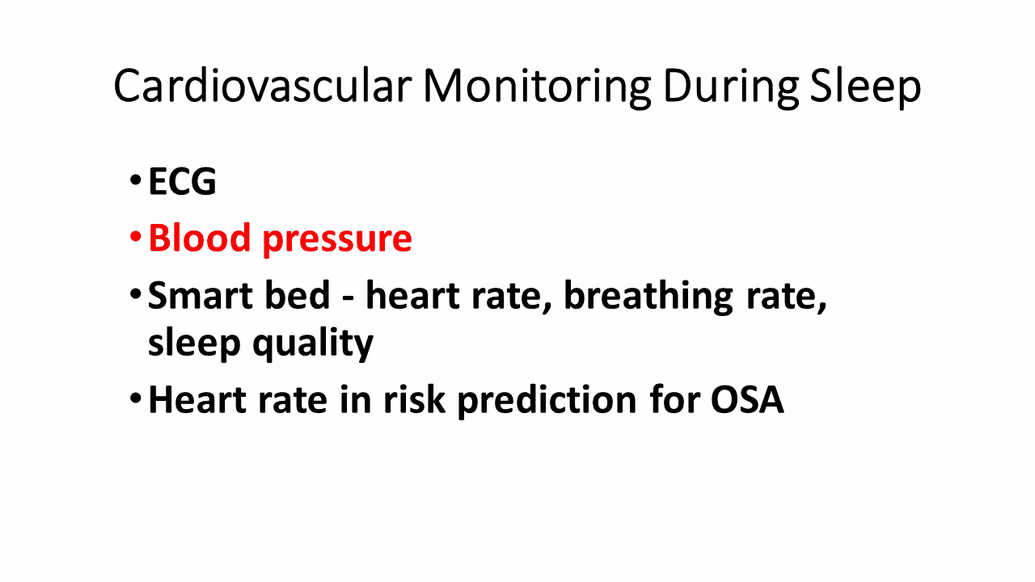 Cardiovascular Monitoring During Sleep

• ECG
• Blood pressure
• Smart bed - heart rate, breathing rate, sleep quality
• Heart rate in risk prediction for OSA